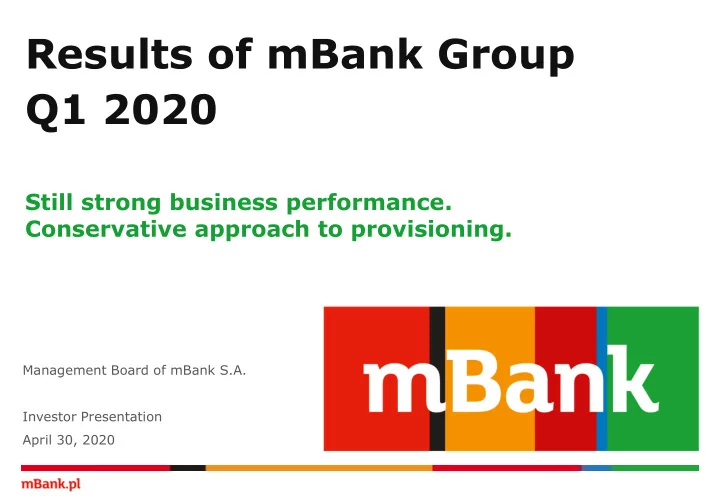 Results of mBank Group Q1 2020

Still strong business performance. Conservative approach to provisioning.

Management Board of mBank S.A.

Investor Presentation
April 30, 2020

mBank

mBank.pl